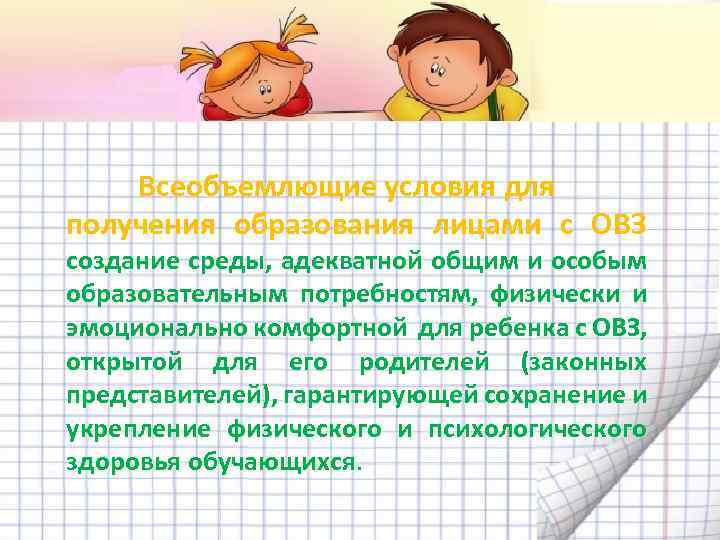 Всеобъемлющие условия для получения образования лицами с ОВЗ создание среды, адекватной общим и особым образовательным потребностям, физически и эмоционально комфортной для ребенка с ОВЗ, открытой для его родителей (законных представителей), гарантирующей сохранение и укрепление физического и психологического здоровья обучающихся.